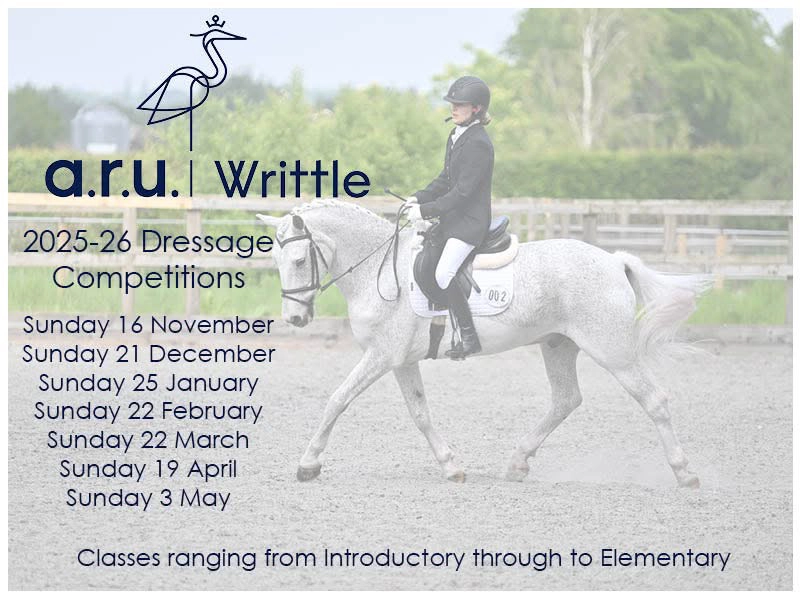 a.r.u. | Writtle

2025-26 Dressage Competitions

Sunday 16 November
Sunday 21 December
Sunday 25 January
Sunday 22 February
Sunday 22 March
Sunday 19 April
Sunday 3 May

002

Classes ranging from Introductory through to Elementary